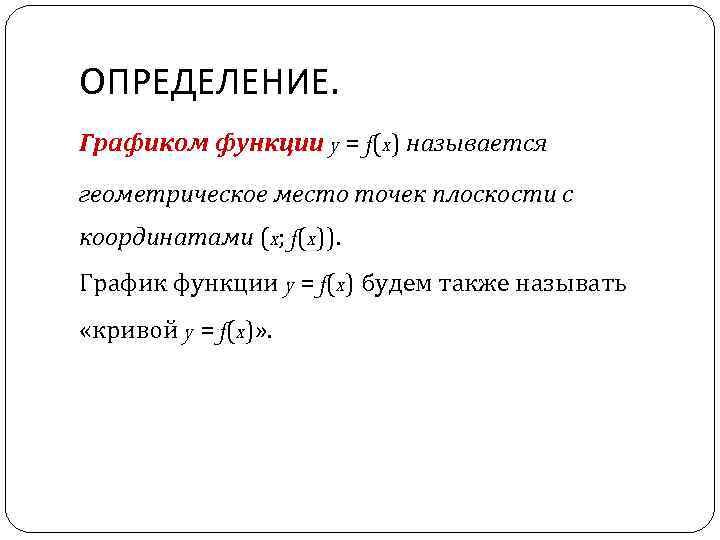 ОПРЕДЕЛЕНИЕ.

Графиком функции $y = f(x)$ называется геометрическое место точек плоскости с координатами $(x; f(x))$.

График функции $y = f(x)$ будем также называть «кривой $y = f(x)$».